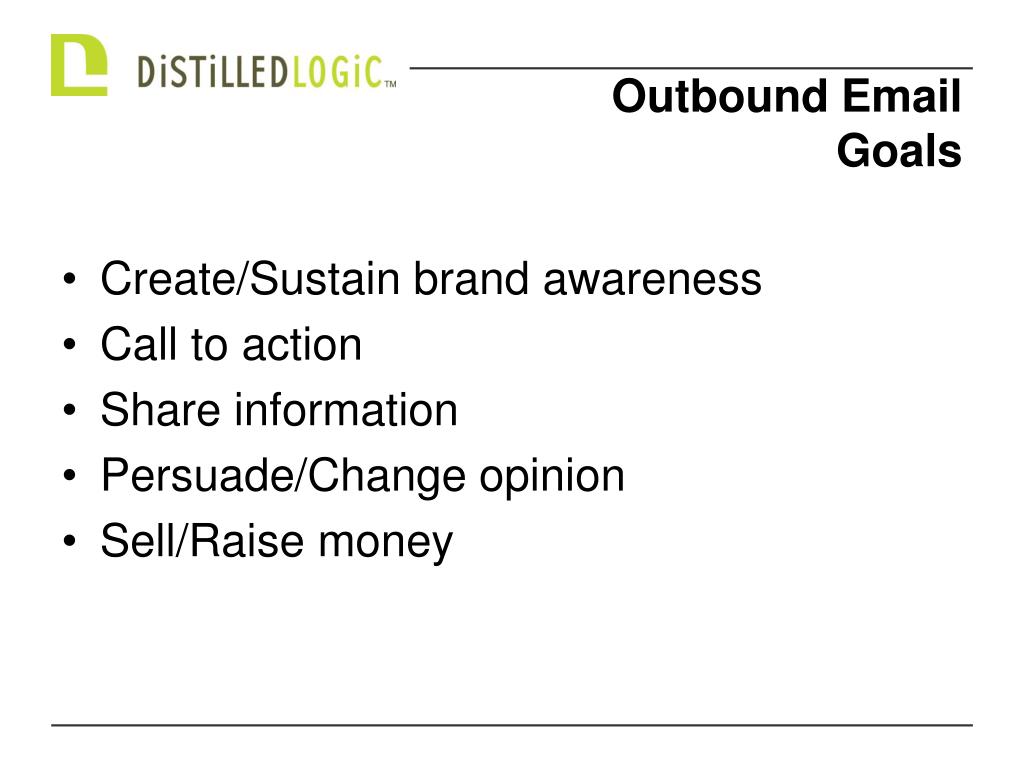 DiSTiLLEDLOGiC™

Outbound Email Goals

• Create/Sustain brand awareness
• Call to action
• Share information
• Persuade/Change opinion
• Sell/Raise money